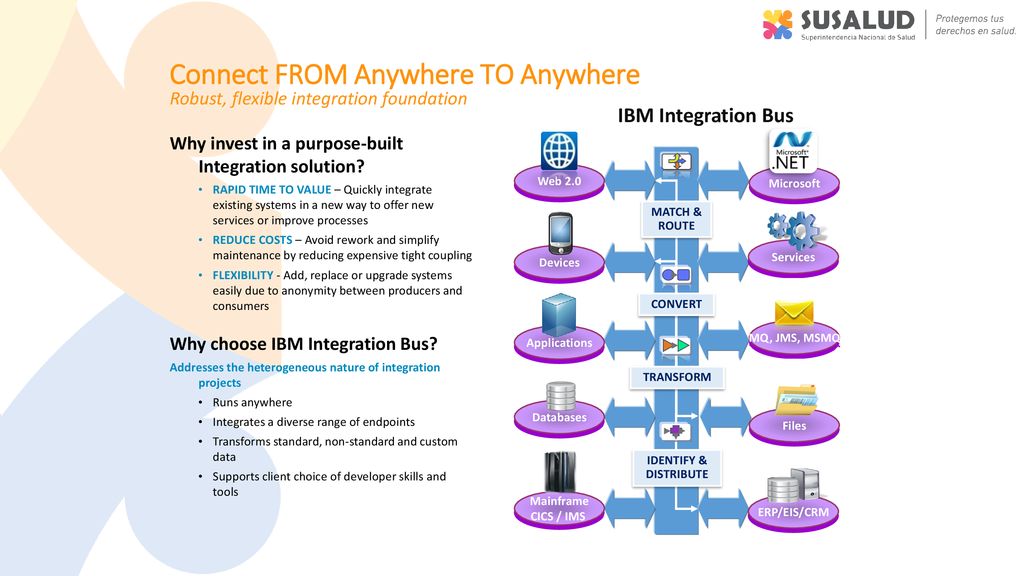 SUSALUD
Superintendencia Nacional de Salud
Protegemos tus derechos en salud.

Connect FROM Anywhere TO Anywhere
Robust, flexible integration foundation

Why invest in a purpose-built Integration solution?
• RAPID TIME TO VALUE – Quickly integrate existing systems in a new way to offer new services or improve processes
• REDUCE COSTS – Avoid rework and simplify maintenance by reducing expensive tight coupling
• FLEXIBILITY - Add, replace or upgrade systems easily due to anonymity between producers and consumers

Why choose IBM Integration Bus?
Addresses the heterogeneous nature of integration projects
• Runs anywhere
• Integrates a diverse range of endpoints
• Transforms standard, non-standard and custom data
• Supports client choice of developer skills and tools

IBM Integration Bus
Web 2.0
Devices
Applications
Databases
Mainframe CICS / IMS
MATCH & ROUTE
CONVERT
TRANSFORM
IDENTIFY & DISTRIBUTE
Microsoft .NET
Microsoft
Services
MQ, JMS, MSMQ
Files
ERP/EIS/CRM